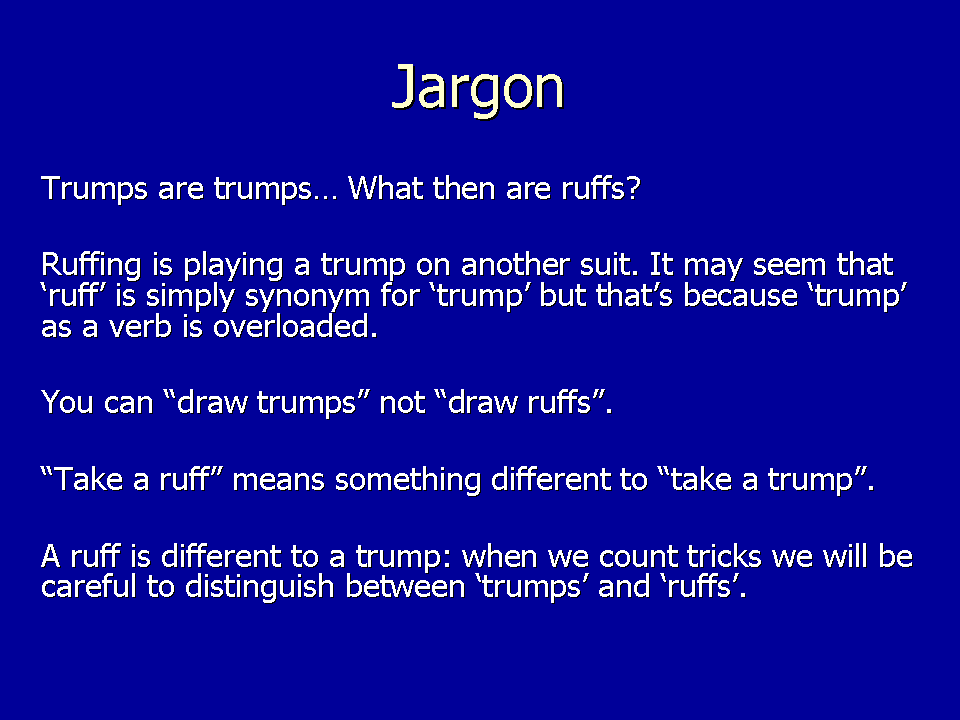 Jargon

Trumps are trumps… What then are ruffs?

Ruffing is playing a trump on another suit. It may seem that ‘ruff’ is simply synonym for ‘trump’ but that’s because ‘trump’ as a verb is overloaded.

You can “draw trumps” not “draw ruffs”.

“Take a ruff” means something different to “take a trump”.

A ruff is different to a trump: when we count tricks we will be careful to distinguish between ‘trumps’ and ‘ruffs’.